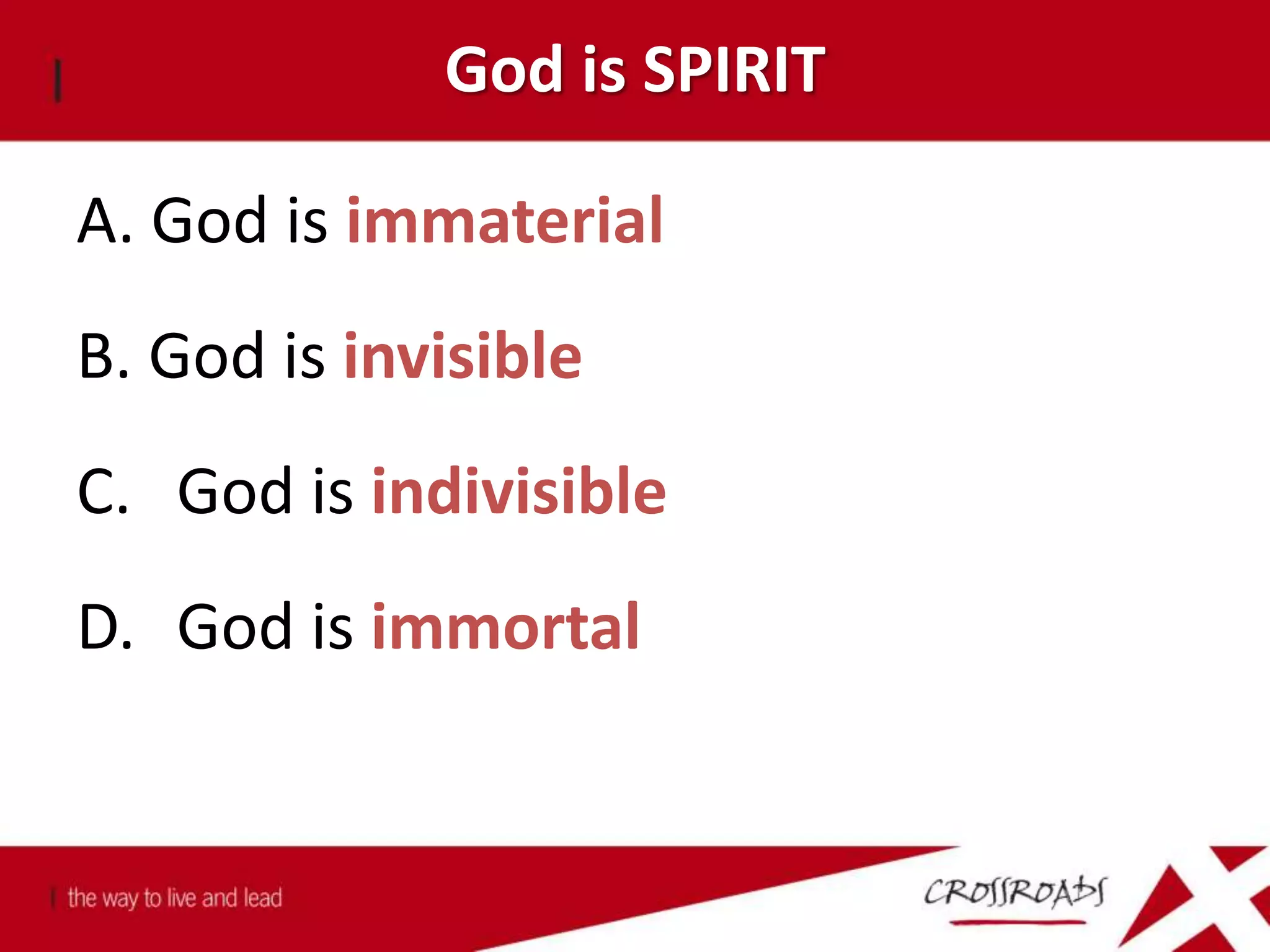 God is SPIRIT

A. God is immaterial

B. God is invisible

C. God is indivisible

D. God is immortal

the way to live and lead

CROSSROADS